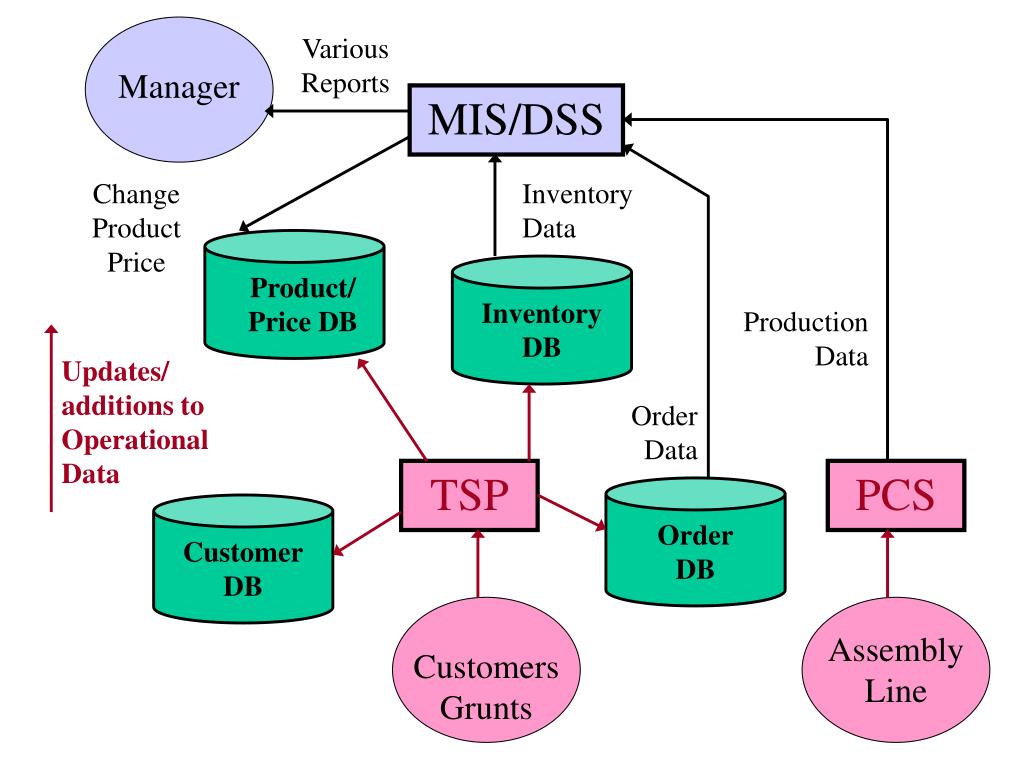 Manager

Various Reports

MIS/DSS

Change Product Price

Inventory Data

Product/ Price DB

Inventory DB

Production Data

Updates/ additions to Operational Data

Order Data

TSP

PCS

Customer DB

Order DB

Customers Grunts

Assembly Line